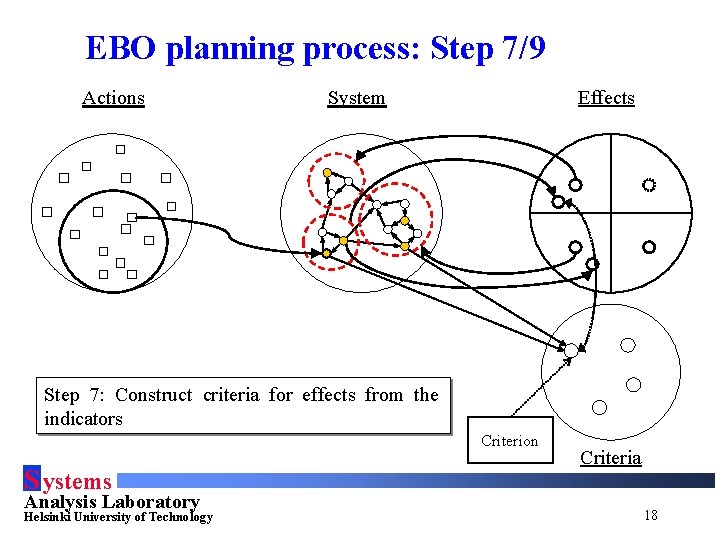 EBO planning process: Step 7/9

Actions

System

Effects

Step 7: Construct criteria for effects from the indicators

Criterion

Criteria

Systems
Analysis Laboratory
Helsinki University of Technology

18